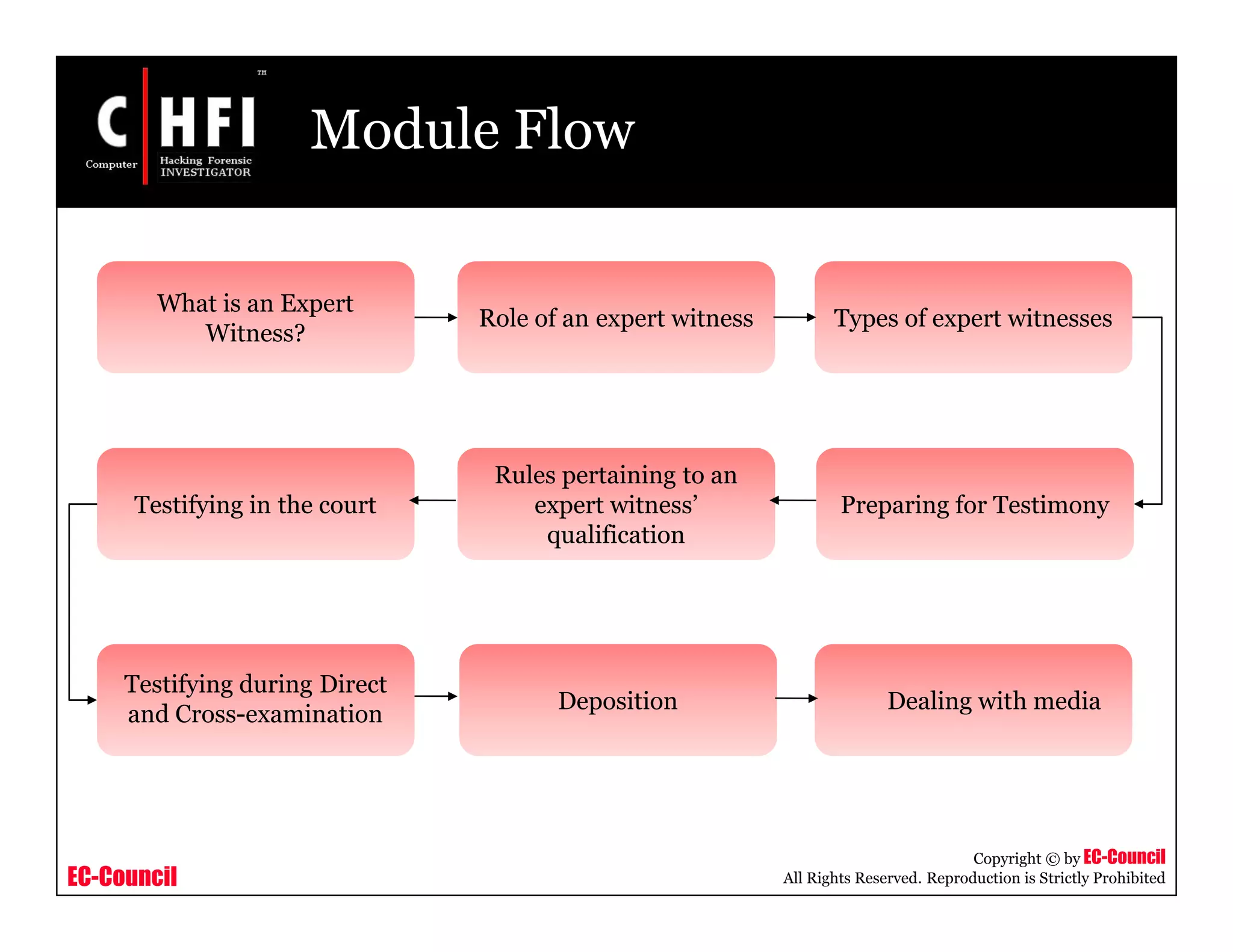 C HFI
TM
Computer Hacking Forensic INVESTIGATOR

Module Flow

What is an Expert Witness?

Role of an expert witness

Types of expert witnesses

Preparing for Testimony

Rules pertaining to an expert witness' qualification

Testifying in the court

Testifying during Direct and Cross-examination

Deposition

Dealing with media

EC-Council

Copyright © by EC-Council
All Rights Reserved. Reproduction is Strictly Prohibited